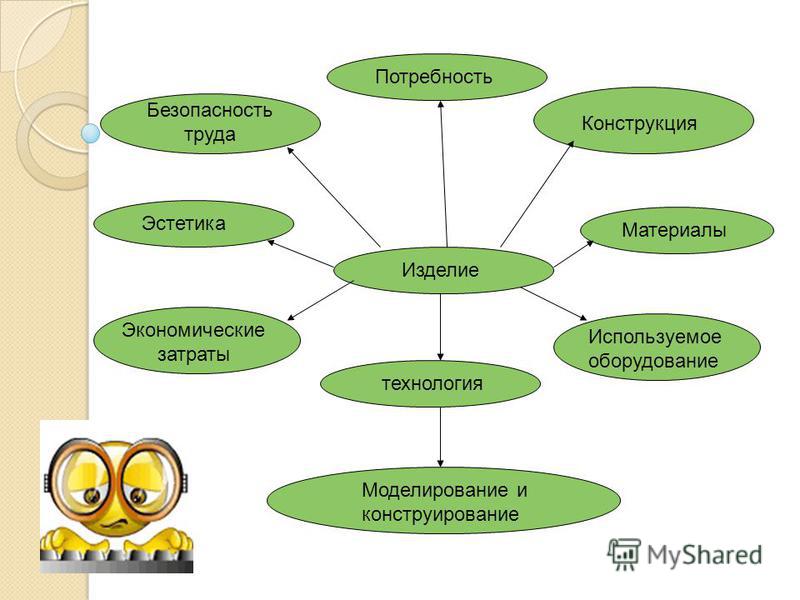 Потребность

Безопасность труда

Конструкция

Эстетика

Материалы

Изделие

Экономические затраты

Используемое оборудование

технология

Моделирование и конструирование

MyShared